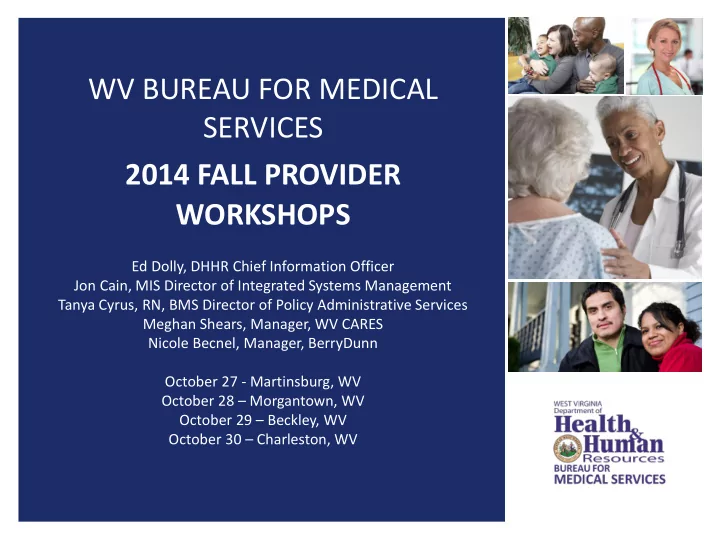 WV BUREAU FOR MEDICAL SERVICES

2014 FALL PROVIDER WORKSHOPS

Ed Dolly, DHHR Chief Information Officer
Jon Cain, MIS Director of Integrated Systems Management
Tanya Cyrus, RN, BMS Director of Policy Administrative Services
Meghan Shears, Manager, WV CARES
Nicole Becnel, Manager, BerryDunn

October 27 - Martinsburg, WV
October 28 – Morgantown, WV
October 29 – Beckley, WV
October 30 – Charleston, WV

WEST VIRGINIA Department of Health & Human Resources BUREAU FOR MEDICAL SERVICES